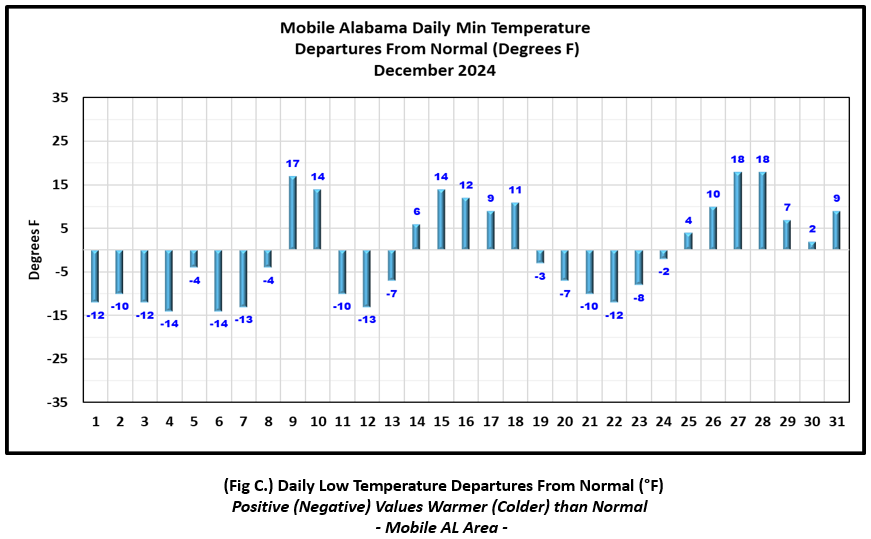 Mobile Alabama Daily Min Temperature
Departures From Normal (Degrees F)
December 2024

Degrees F

35
25
15
5
-5
-15
-25
-35

-12 -10 -12 -14 -4 -14 -13 -4 17 14 -10 -13 -7 6 14 12 9 11 -3 -7 -10 -12 -8 -2 4 10 18 18 7 2 9

1 2 3 4 5 6 7 8 9 10 11 12 13 14 15 16 17 18 19 20 21 22 23 24 25 26 27 28 29 30 31

(Fig C.) Daily Low Temperature Departures From Normal (°F)
Positive (Negative) Values Warmer (Colder) than Normal
- Mobile AL Area -